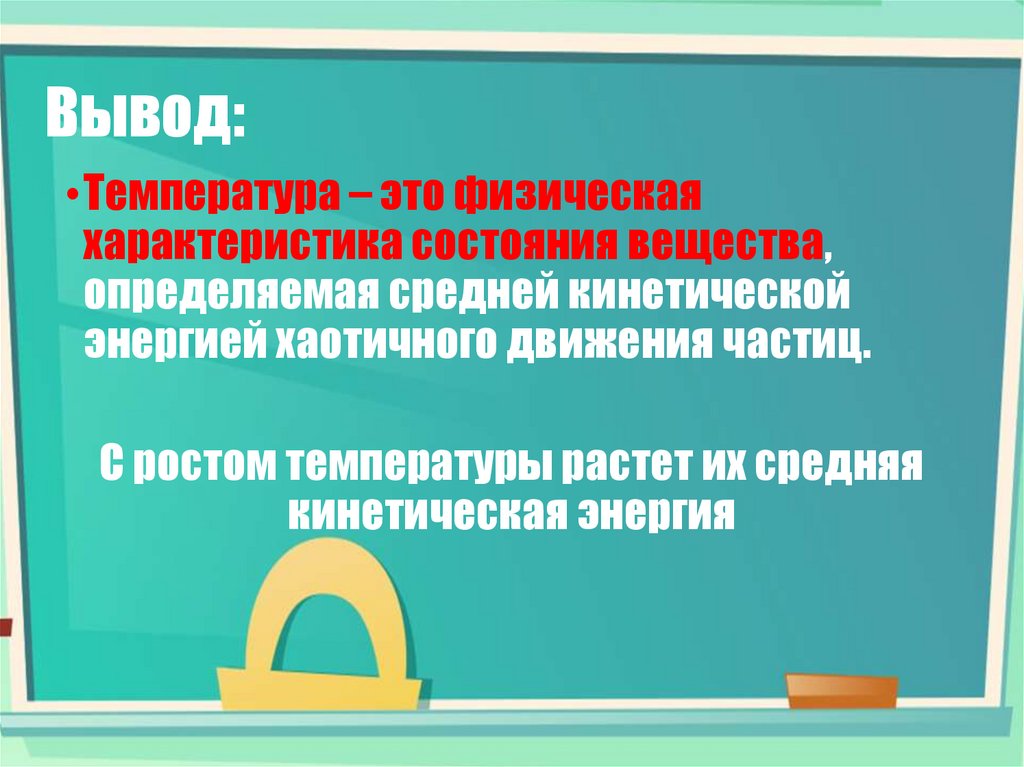 Вывод:

• Температура – это физическая характеристика состояния вещества, определяемая средней кинетической энергией хаотичного движения частиц.

С ростом температуры растет их средняя кинетическая энергия